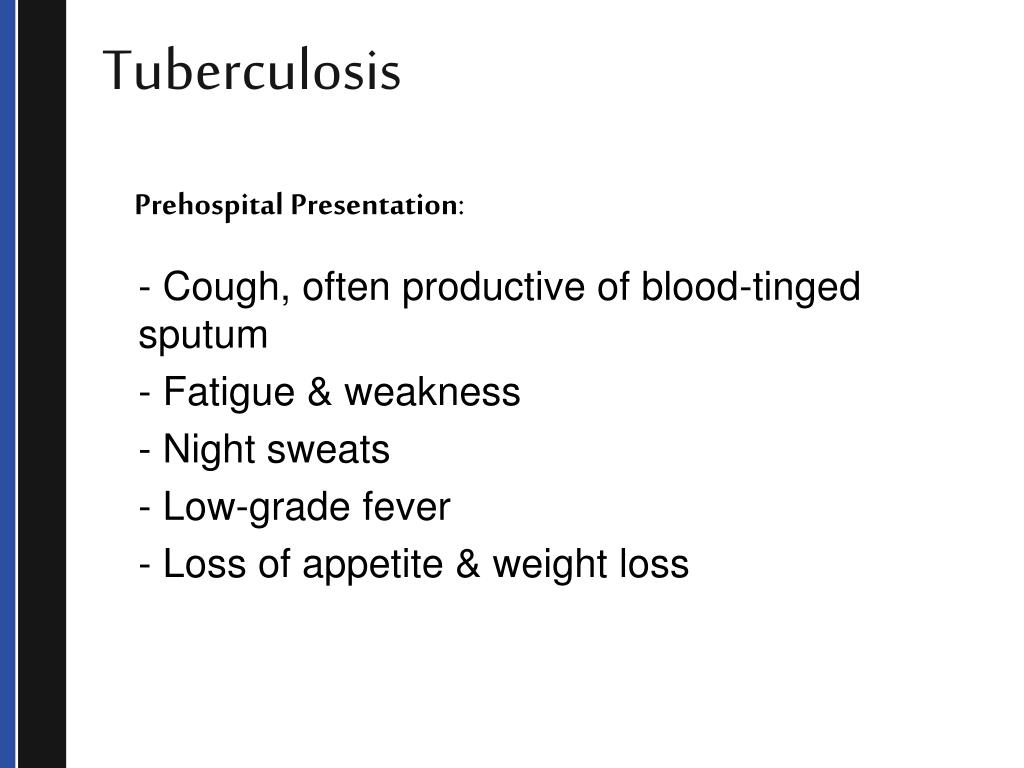 Tuberculosis

Prehospital Presentation:

- Cough, often productive of blood-tinged sputum

- Fatigue & weakness

- Night sweats

- Low-grade fever

- Loss of appetite & weight loss